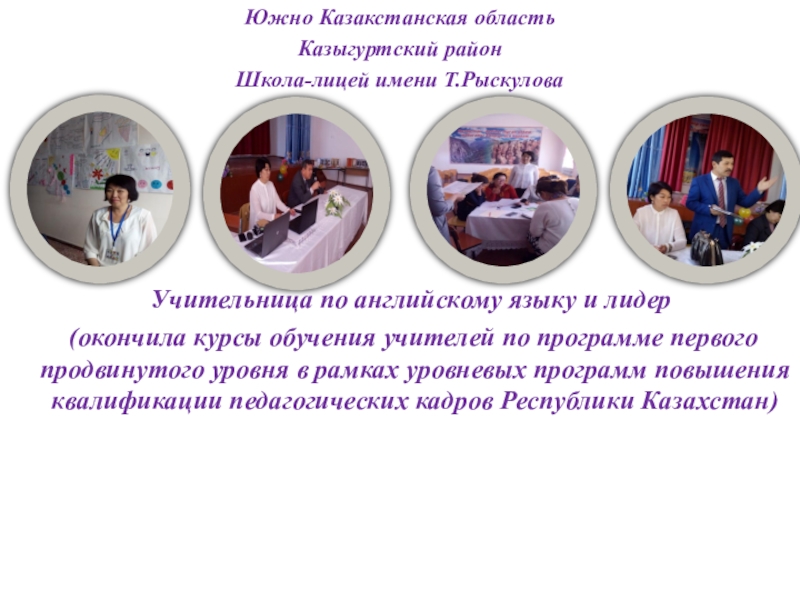 Южно Казакстанская область
Казыгуртский район
Школа-лицей имени Т.Рыскулова

Учительница по английскому языку и лидер
(окончила курсы обучения учителей по программе первого продвинутого уровня в рамках уровневых программ повышения квалификации педагогических кадров Республики Казахстан)